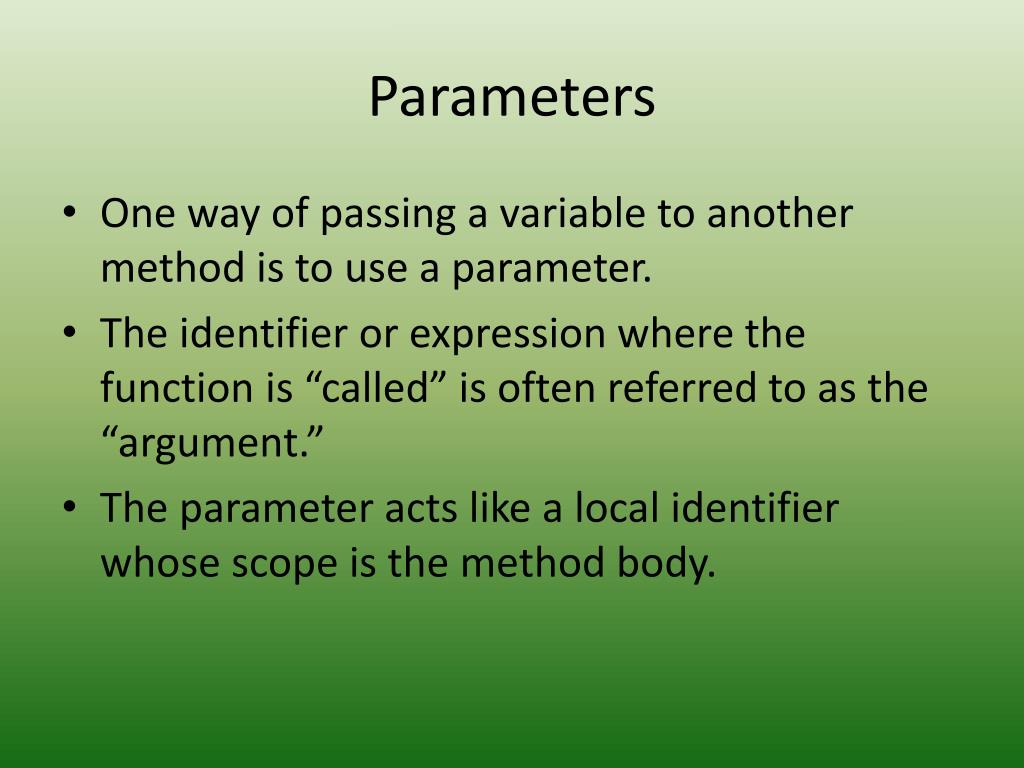 Parameters

• One way of passing a variable to another method is to use a parameter.
• The identifier or expression where the function is “called” is often referred to as the “argument.”
• The parameter acts like a local identifier whose scope is the method body.